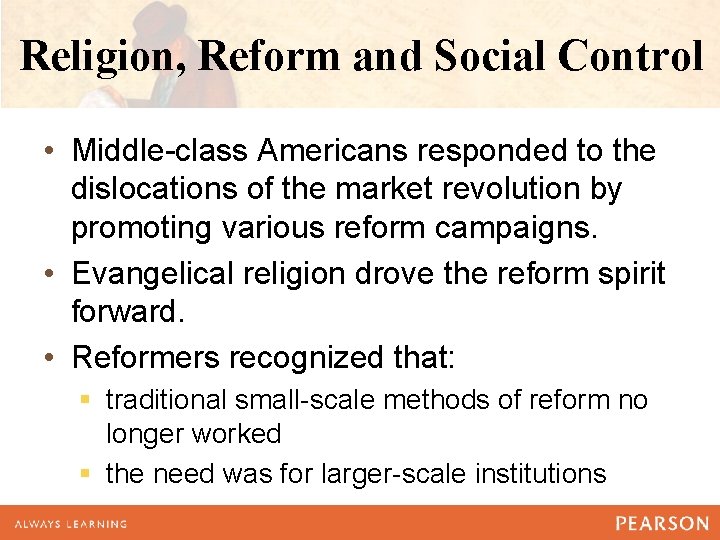 Religion, Reform and Social Control

• Middle-class Americans responded to the dislocations of the market revolution by promoting various reform campaigns.
• Evangelical religion drove the reform spirit forward.
• Reformers recognized that:
  ▪ traditional small-scale methods of reform no longer worked
  ▪ the need was for larger-scale institutions

ALWAYS LEARNING

PEARSON